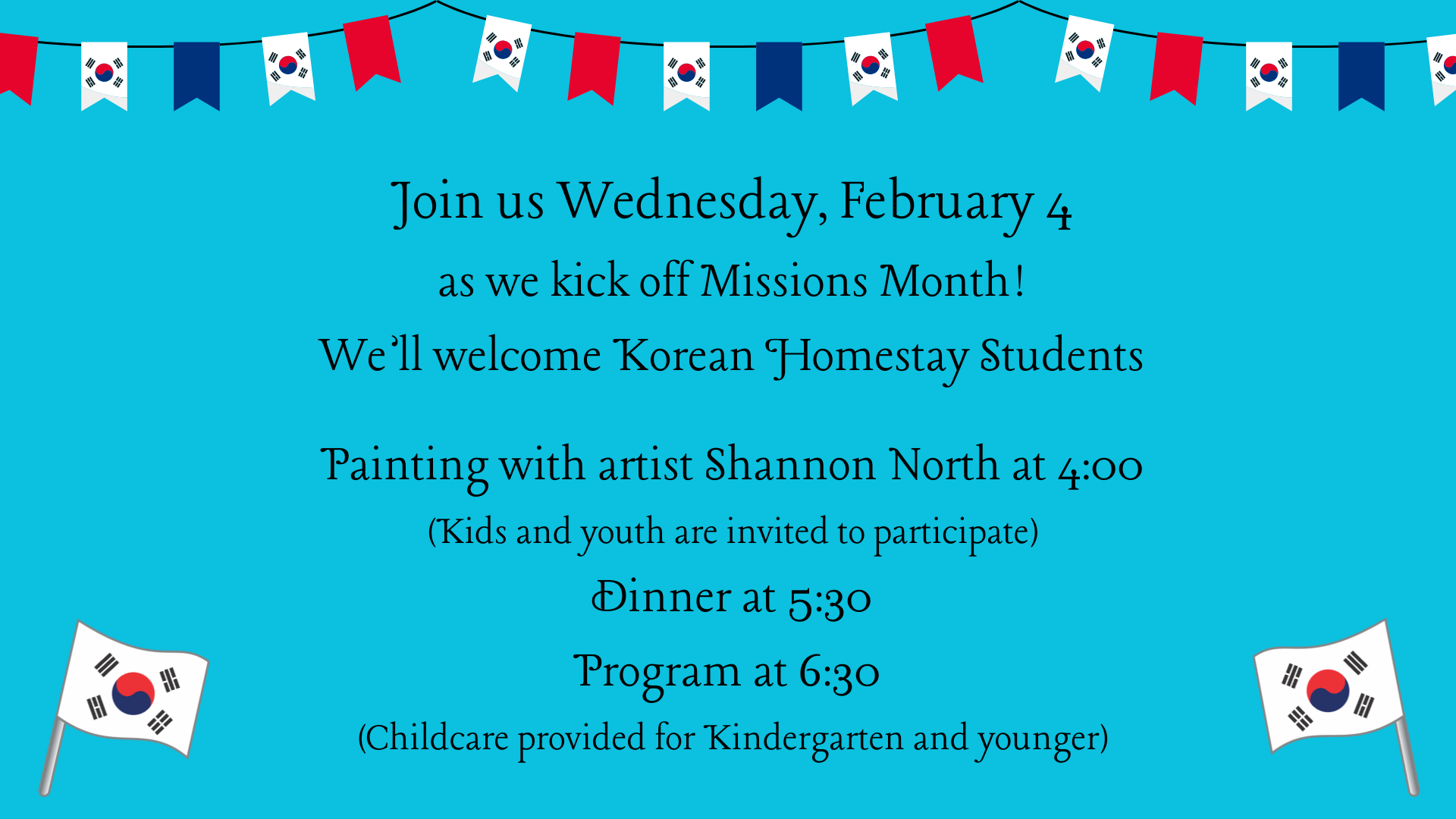 Join us Wednesday, February 4

as we kick off Missions Month!

We'll welcome Korean Homestay Students

Painting with artist Shannon North at 4:00

(Kids and youth are invited to participate)

Dinner at 5:30

Program at 6:30

(Childcare provided for Kindergarten and younger)